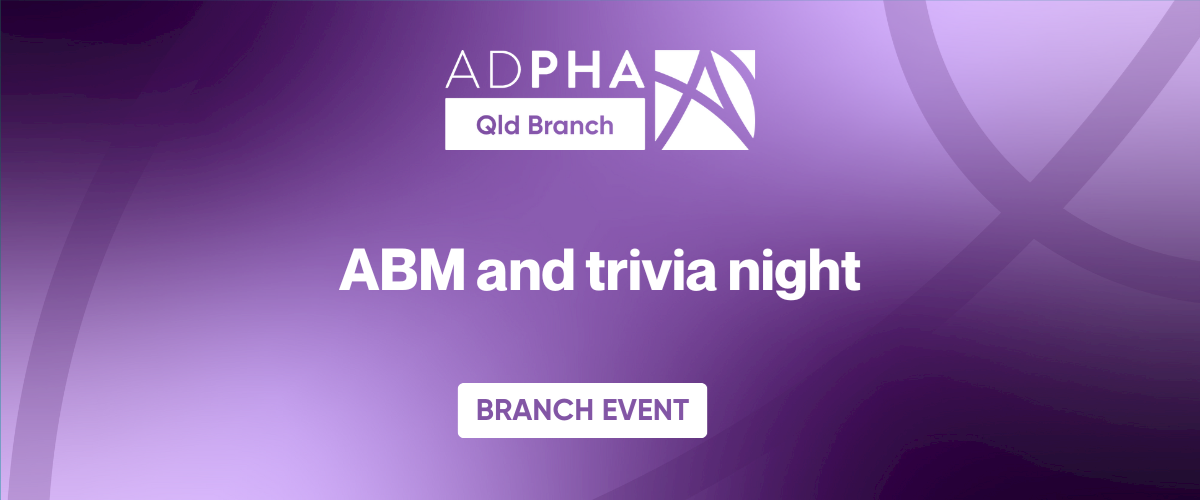 ADPHA
Qld Branch

ABM and trivia night

BRANCH EVENT